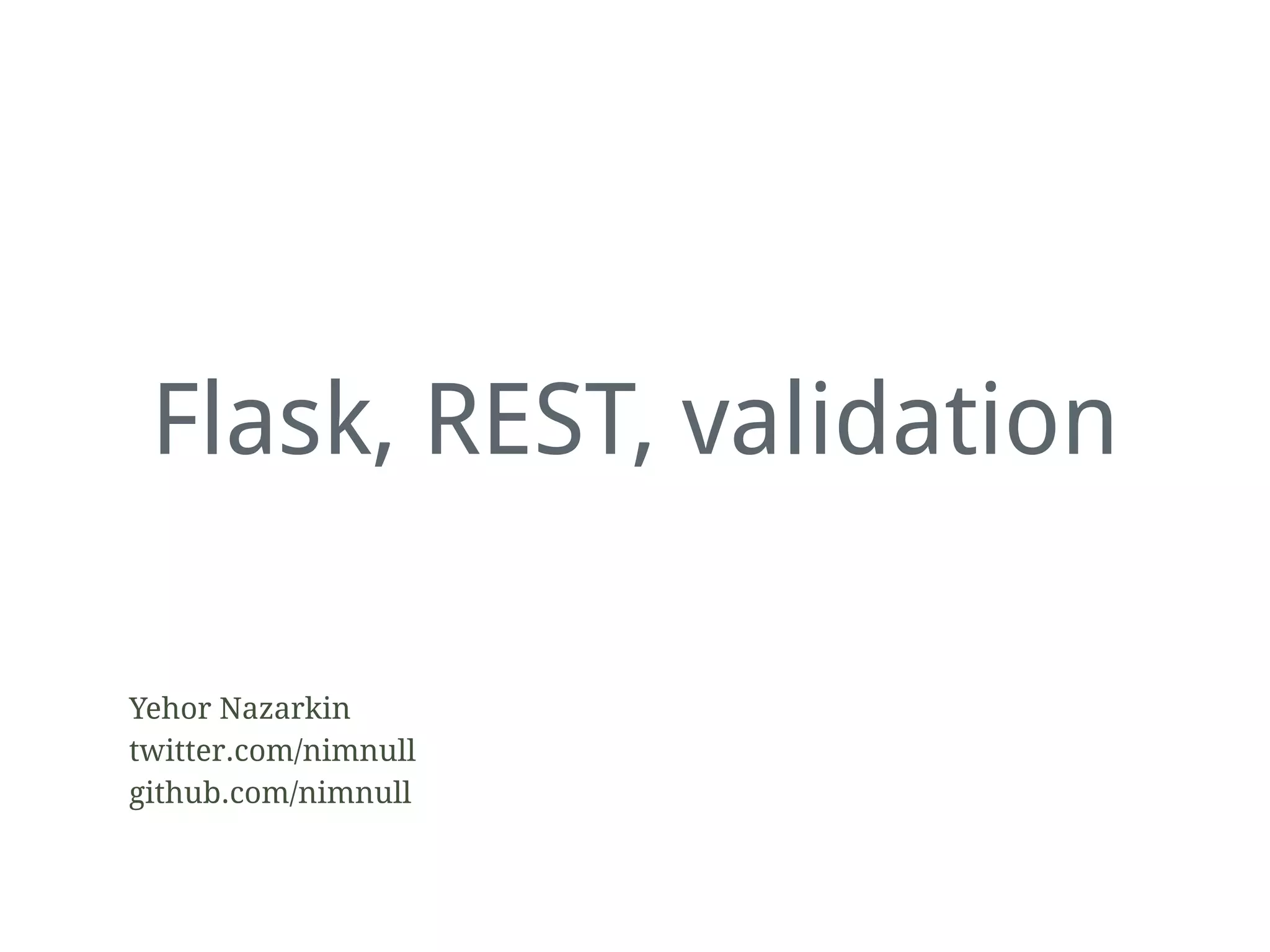 Flask, REST, validation

Yehor Nazarkin
twitter.com/nimnull
github.com/nimnull